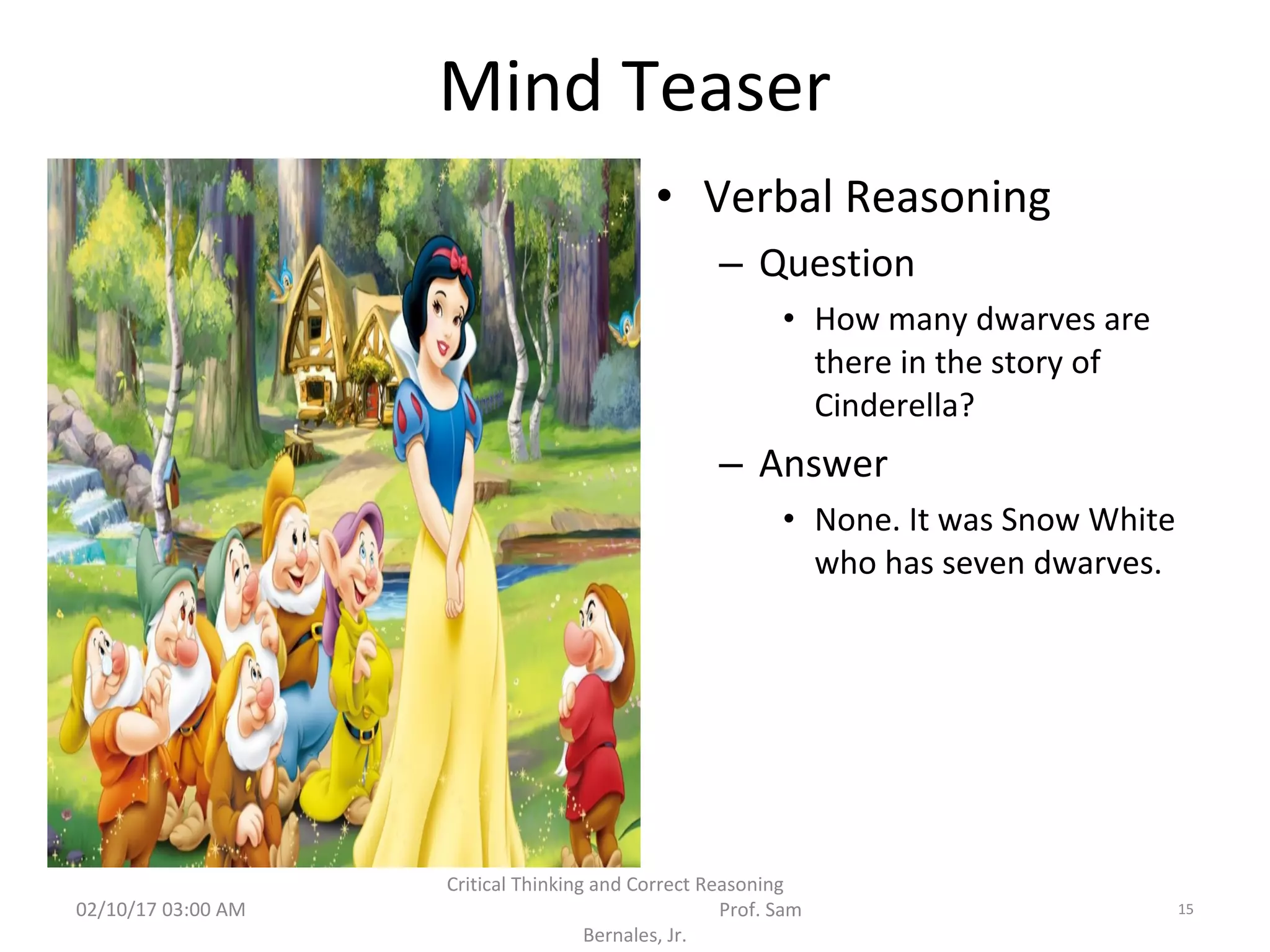 Mind Teaser

• Verbal Reasoning
– Question
• How many dwarves are there in the story of Cinderella?
– Answer
• None. It was Snow White who has seven dwarves.

02/10/17 03:00 AM

Critical Thinking and Correct Reasoning Prof. Sam Bernales, Jr.

15